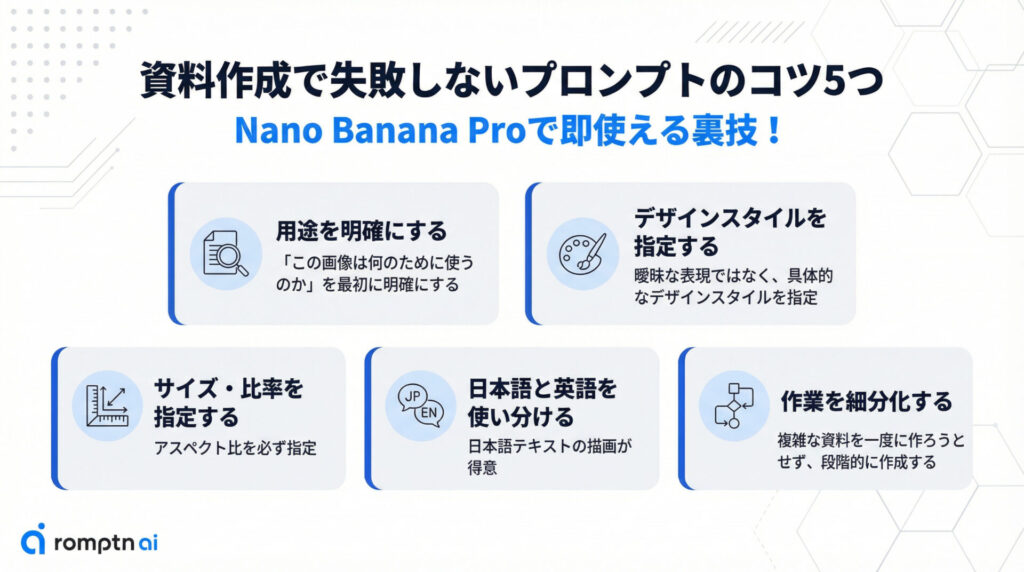 資料作成で失敗しないプロンプトのコツ5つ

Nano Banana Proで即使える裏技！

用途を明確にする

「この画像は何のために使うのか」を最初に明確にする

デザインスタイルを指定する

曖昧な表現ではなく、具体的なデザインスタイルを指定

サイズ・比率を指定する

アスペクト比を必ず指定

JP EN

日本語と英語を使い分ける

日本語テキストの描画が得意

作業を細分化する

複雑な資料を一度に作ろうとせず、段階的に作成する

romptn ai